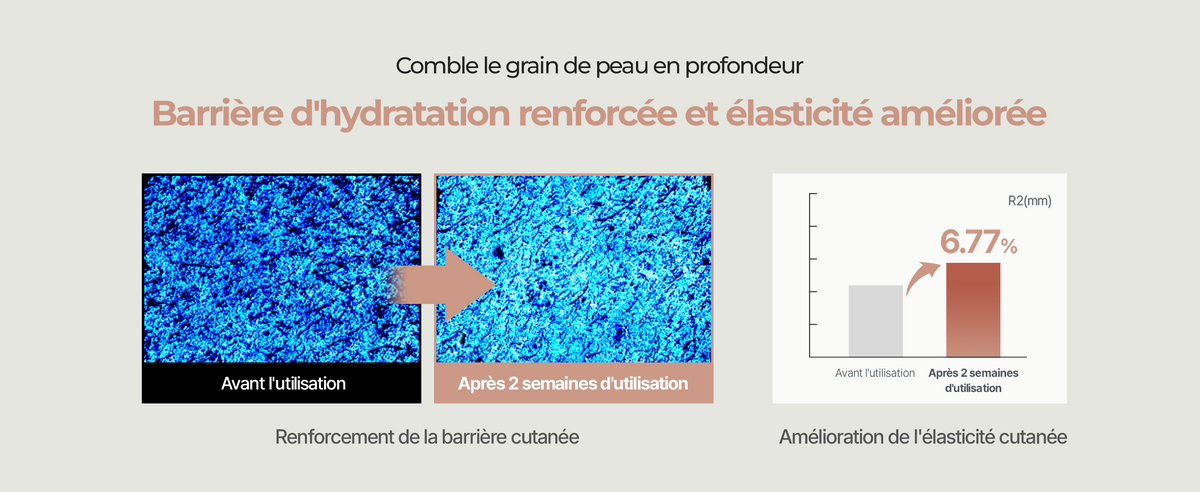 Comble le grain de peau en profondeur

Barrière d'hydratation renforcée et élasticité améliorée

Avant l'utilisation

Après 2 semaines d'utilisation

Renforcement de la barrière cutanée

R2(mm)

6.77%

Avant l'utilisation

Après 2 semaines d'utilisation

Amélioration de l'élasticité cutanée